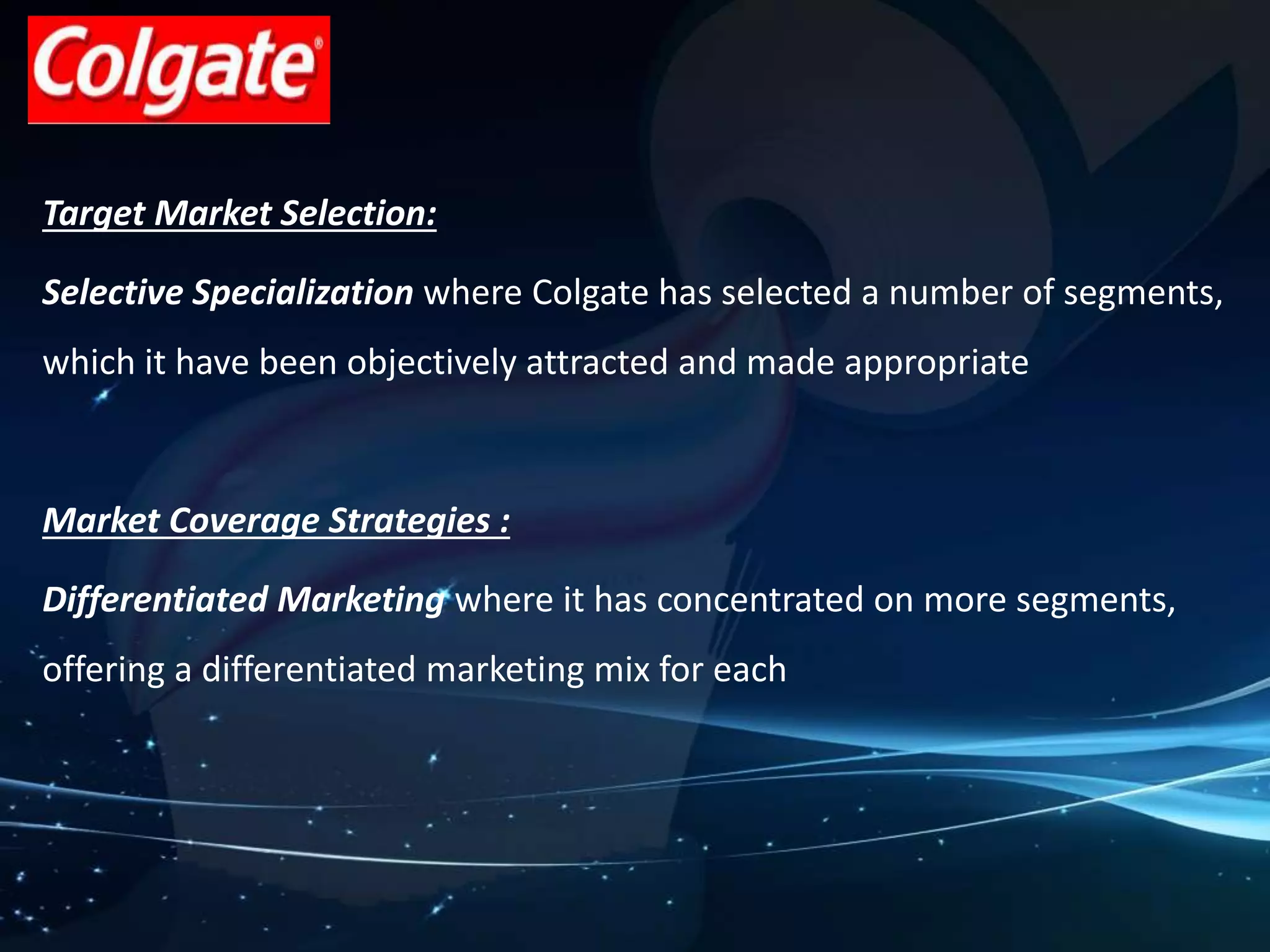 Colgate®

Target Market Selection:

Selective Specialization where Colgate has selected a number of segments, which it have been objectively attracted and made appropriate

Market Coverage Strategies :

Differentiated Marketing where it has concentrated on more segments, offering a differentiated marketing mix for each